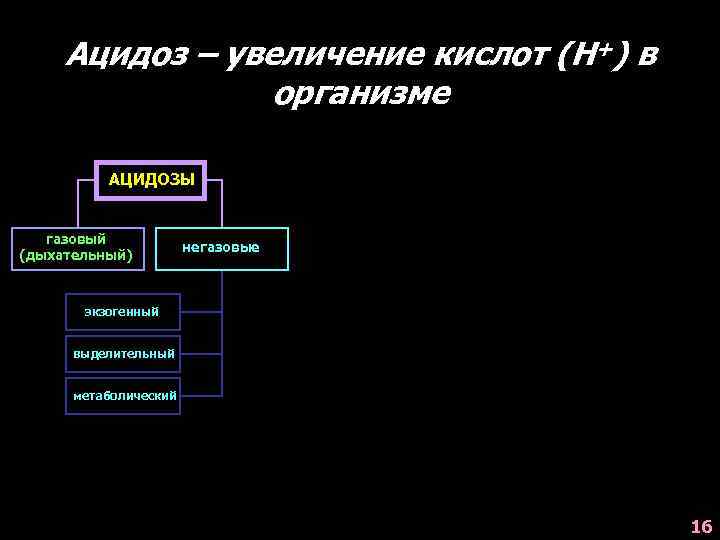 Ацидоз – увеличение кислот ($H^+$) в организме

АЦИДОЗЫ

газовый (дыхательный)

негазовые

экзогенный

выделительный

метаболический

16